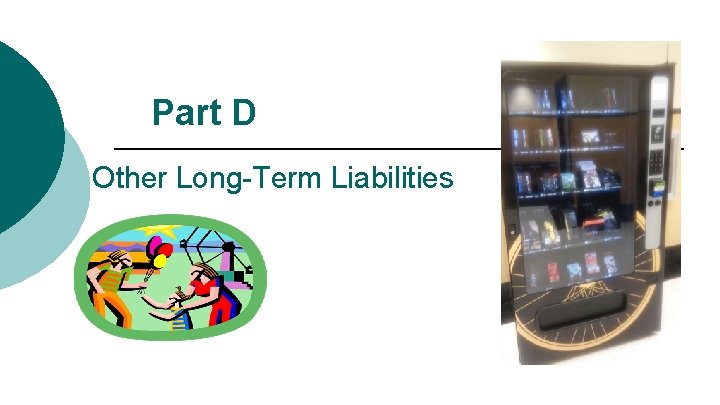 Part D

Other Long-Term Liabilities